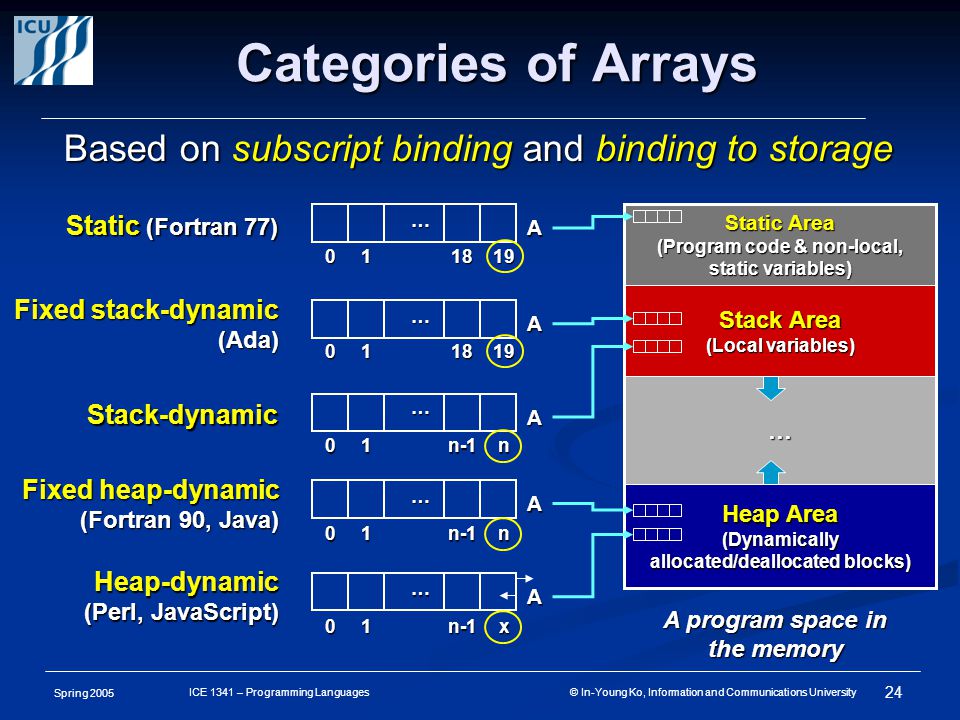 ICU

Categories of Arrays

Based on subscript binding and binding to storage

Static (Fortran 77)

…

0 1 18 19

A

Fixed stack-dynamic (Ada)

…

0 1 18 19

A

Stack-dynamic

…

0 1 n-1 n

A

Fixed heap-dynamic (Fortran 90, Java)

…

0 1 n-1 n

A

Heap-dynamic (Perl, JavaScript)

…

0 1 n-1 x

A

Static Area
(Program code & non-local, static variables)

Stack Area
(Local variables)

…

Heap Area
(Dynamically allocated/deallocated blocks)

A program space in the memory

Spring 2005

ICE 1341 – Programming Languages

© In-Young Ko, Information and Communications University

24